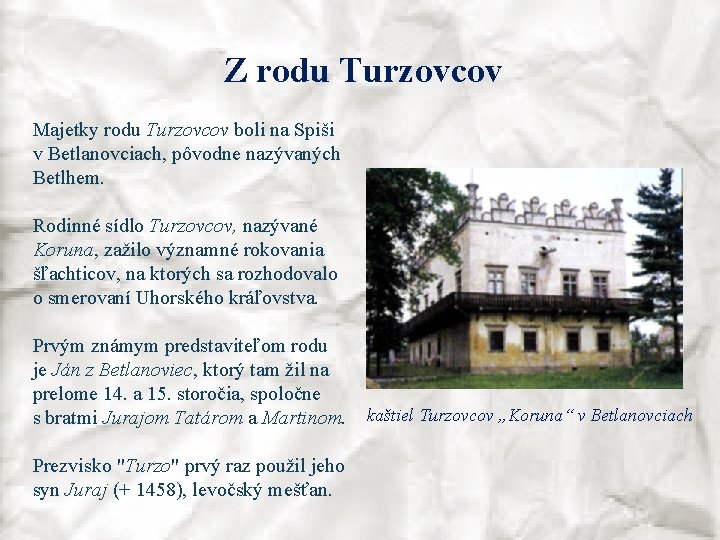 Z rodu Turzovcov

Majetky rodu Turzovcov boli na Spiši v Betlanovciach, pôvodne nazývaných Betlhem.

Rodinné sídlo Turzovcov, nazývané Koruna, zažilo významné rokovania šľachticov, na ktorých sa rozhodovalo o smerovaní Uhorského kráľovstva.

Prvým známym predstaviteľom rodu je Ján z Betlanoviec, ktorý tam žil na prelome 14. a 15. storočia, spoločne s bratmi Jurajom Tatárom a Martinom.

Prezvisko "Turzo" prvý raz použil jeho syn Juraj (+ 1458), levočský mešťan.

kaštiel Turzovcov „Koruna“ v Betlanovciach